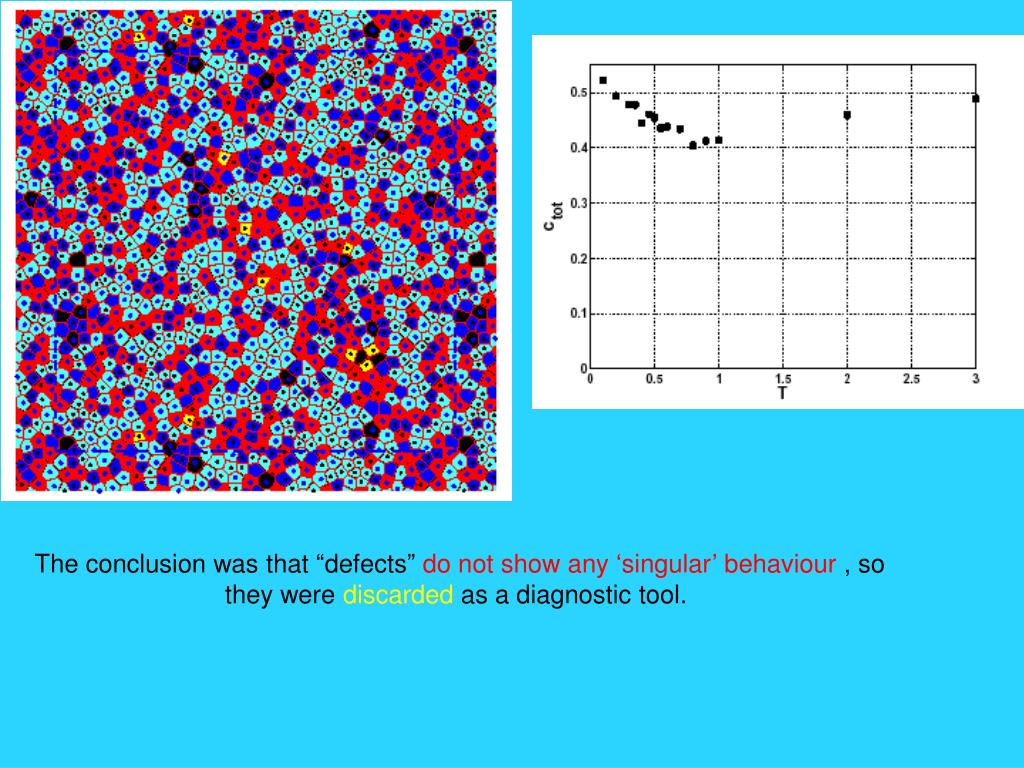 0.5
0.4
0.3
0.2
0.1
0
$c_{tot}$
0
0.5
1
1.5
2
2.5
3
T

The conclusion was that “defects” do not show any ‘singular’ behaviour , so they were discarded as a diagnostic tool.